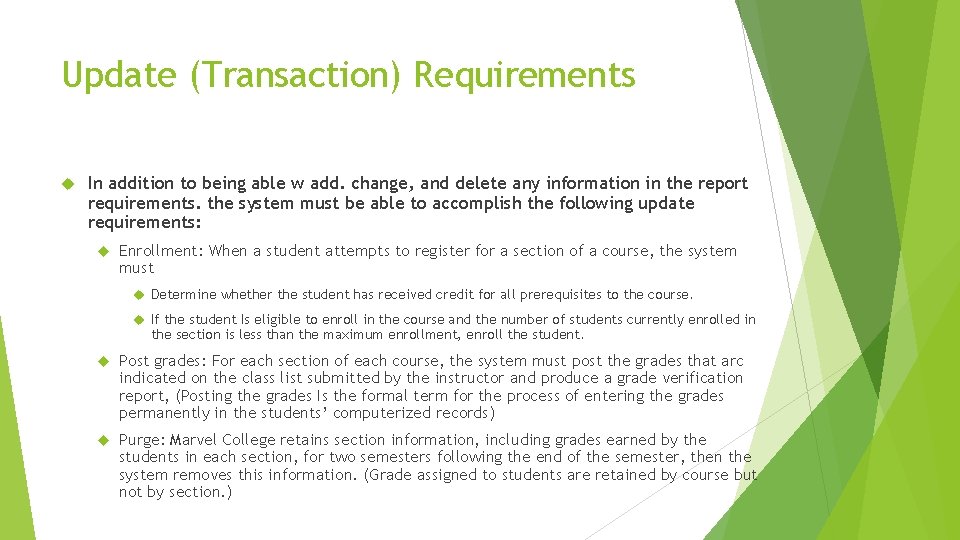 Update (Transaction) Requirements

In addition to being able w add. change, and delete any information in the report requirements. the system must be able to accomplish the following update requirements:

Enrollment: When a student attempts to register for a section of a course, the system must

Determine whether the student has received credit for all prerequisites to the course.

If the student Is eligible to enroll in the course and the number of students currently enrolled in the section is less than the maximum enrollment, enroll the student.

Post grades: For each section of each course, the system must post the grades that arc indicated on the class list submitted by the instructor and produce a grade verification report, (Posting the grades Is the formal term for the process of entering the grades permanently in the students' computerized records)

Purge: Marvel College retains section information, including grades earned by the students in each section, for two semesters following the end of the semester, then the system removes this information. (Grade assigned to students are retained by course but not by section.)